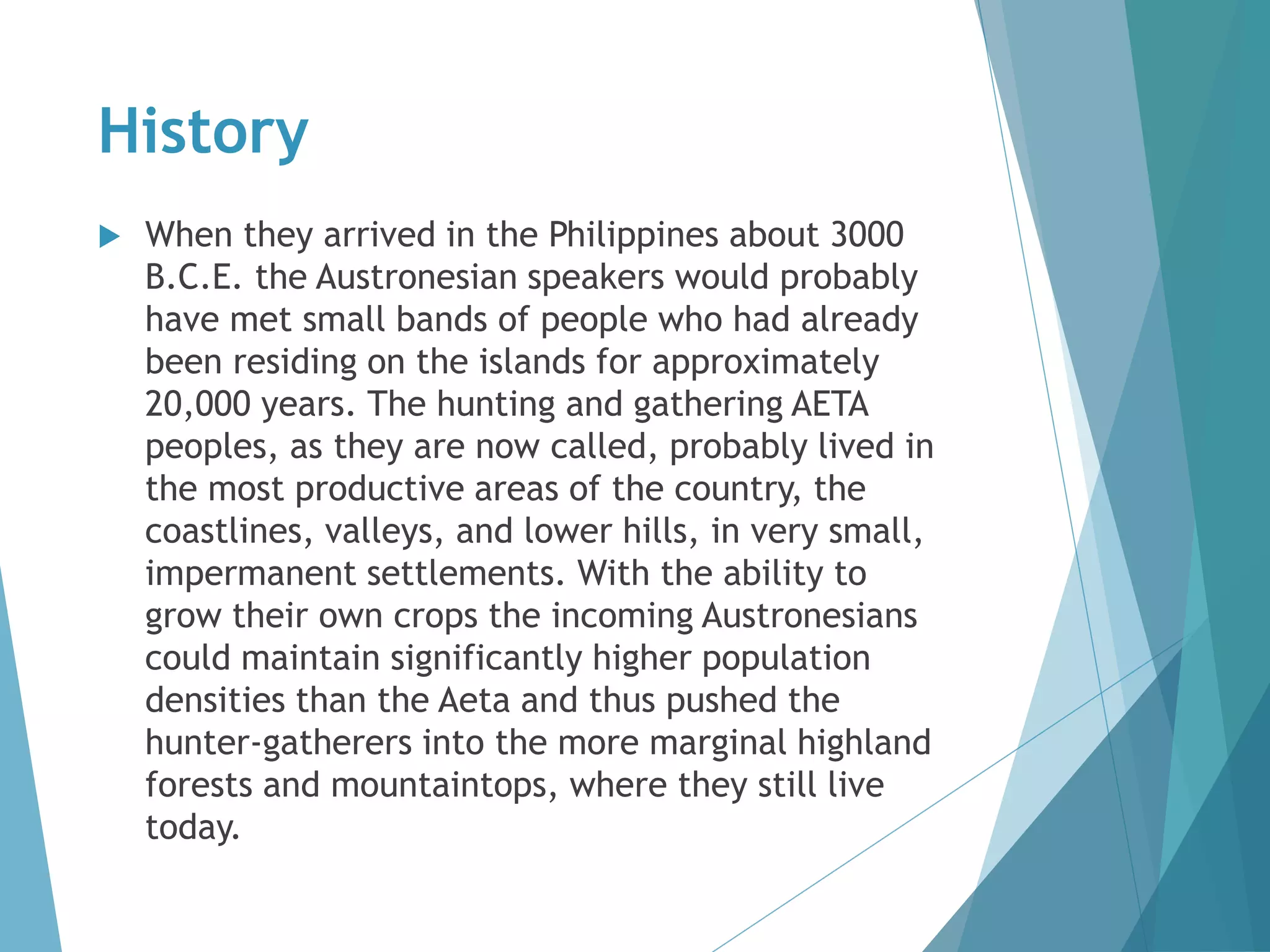 History

When they arrived in the Philippines about 3000 B.C.E. the Austronesian speakers would probably have met small bands of people who had already been residing on the islands for approximately 20,000 years. The hunting and gathering AETA peoples, as they are now called, probably lived in the most productive areas of the country, the coastlines, valleys, and lower hills, in very small, impermanent settlements. With the ability to grow their own crops the incoming Austronesians could maintain significantly higher population densities than the Aeta and thus pushed the hunter-gatherers into the more marginal highland forests and mountaintops, where they still live today.